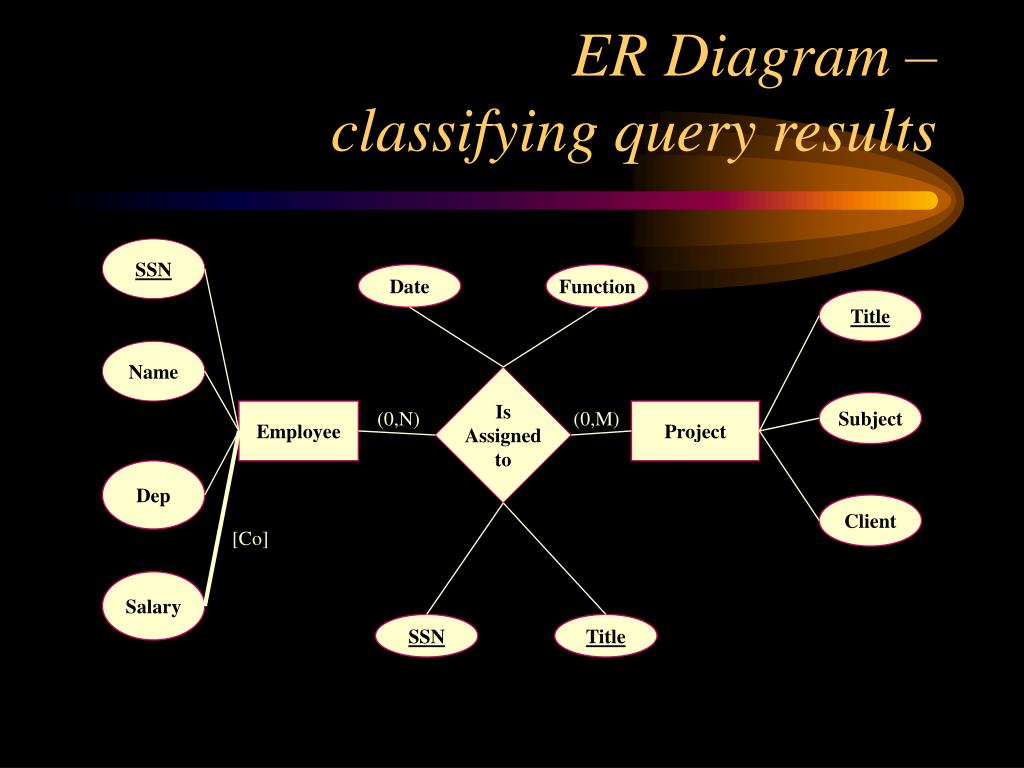 ER Diagram –
classifying query results

SSN

Name

Dep

Salary

[Co]

Employee

(0,N)

Date

Function

Is Assigned to

SSN

Title

(0,M)

Project

Title

Subject

Client